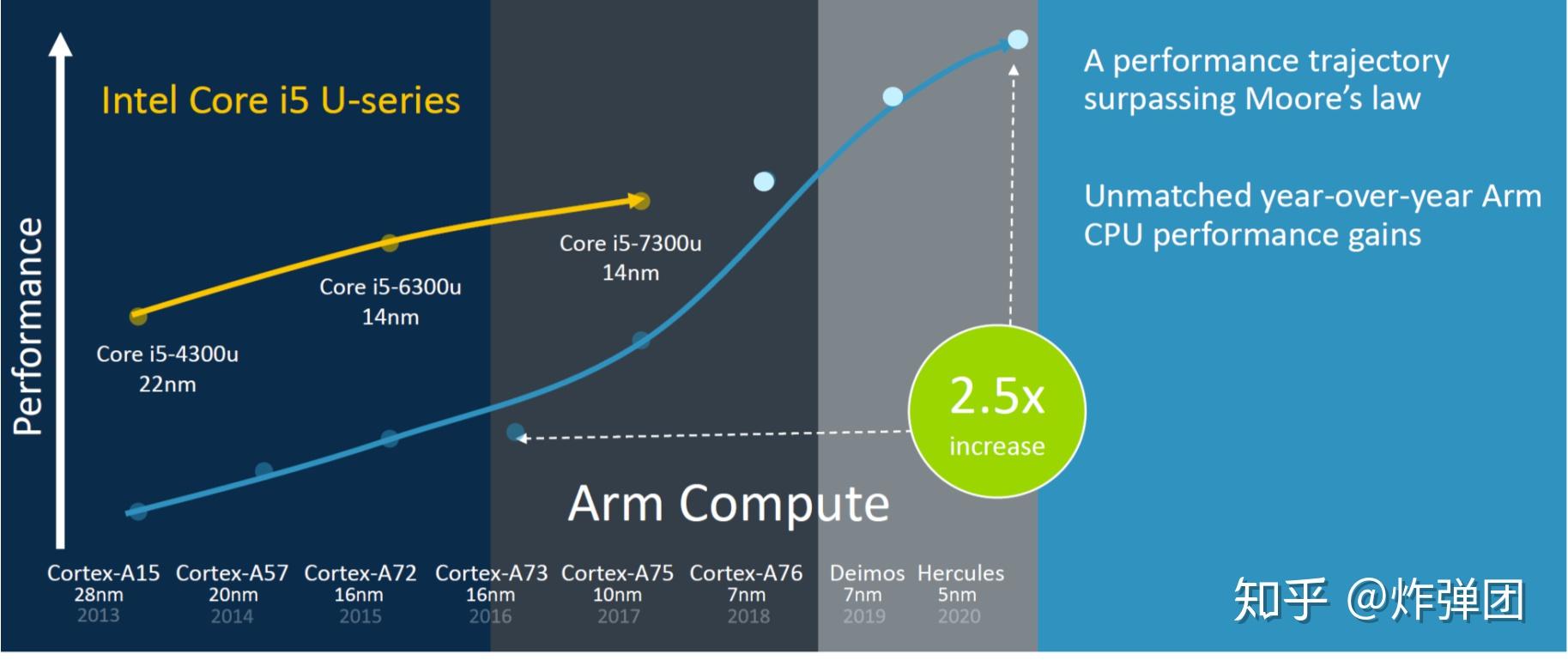 Performance

Intel Core i5 U-series

Core i5-4300u
22nm

Core i5-6300u
14nm

Core i5-7300u
14nm

2.5x
increase

Arm Compute

Cortex-A15
28nm
2013

Cortex-A57
20nm
2014

Cortex-A72
16nm
2015

Cortex-A73
16nm
2016

Cortex-A75
10nm
2017

Cortex-A76
7nm
2018

Deimos
7nm
2019

Hercules
5nm
2020

A performance trajectory surpassing Moore's law

Unmatched year-over-year Arm CPU performance gains

知乎 @炸弹团